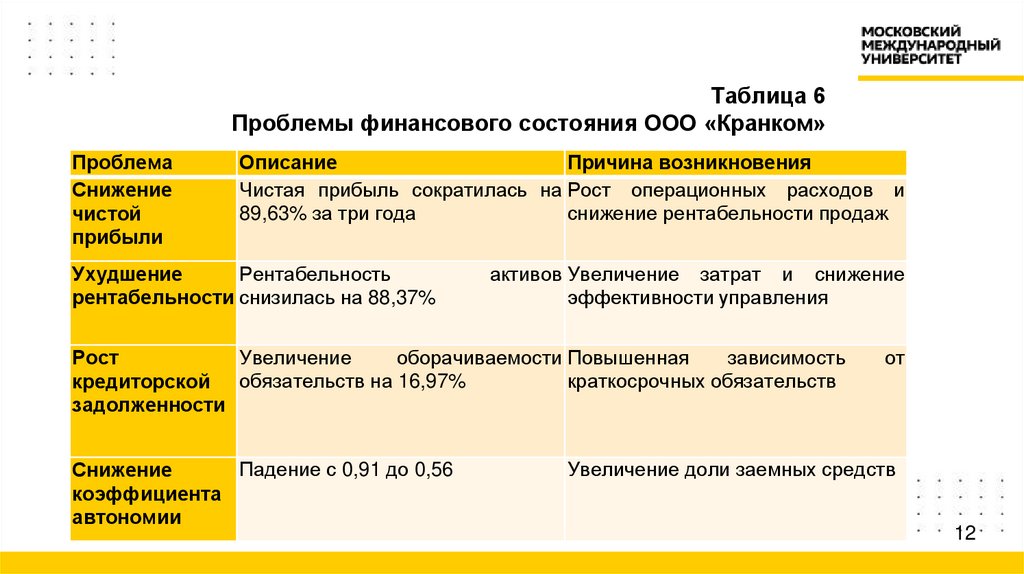 МОСКОВСКИЙ МЕЖДУНАРОДНЫЙ УНИВЕРСИТЕТ

Таблица 6
Проблемы финансового состояния ООО «Кранком»

| Проблема | Описание | Причина возникновения |
|---|---|---|
| Снижение чистой прибыли | Чистая прибыль сократилась на 89,63% за три года | Рост операционных расходов и снижение рентабельности продаж |
| Ухудшение рентабельности | Рентабельность активов снизилась на 88,37% | Увеличение затрат и снижение эффективности управления |
| Рост кредиторской задолженности | Увеличение оборачиваемости обязательств на 16,97% | Повышенная зависимость от краткосрочных обязательств |
| Снижение коэффициента автономии | Падение с 0,91 до 0,56 | Увеличение доли заемных средств |

12